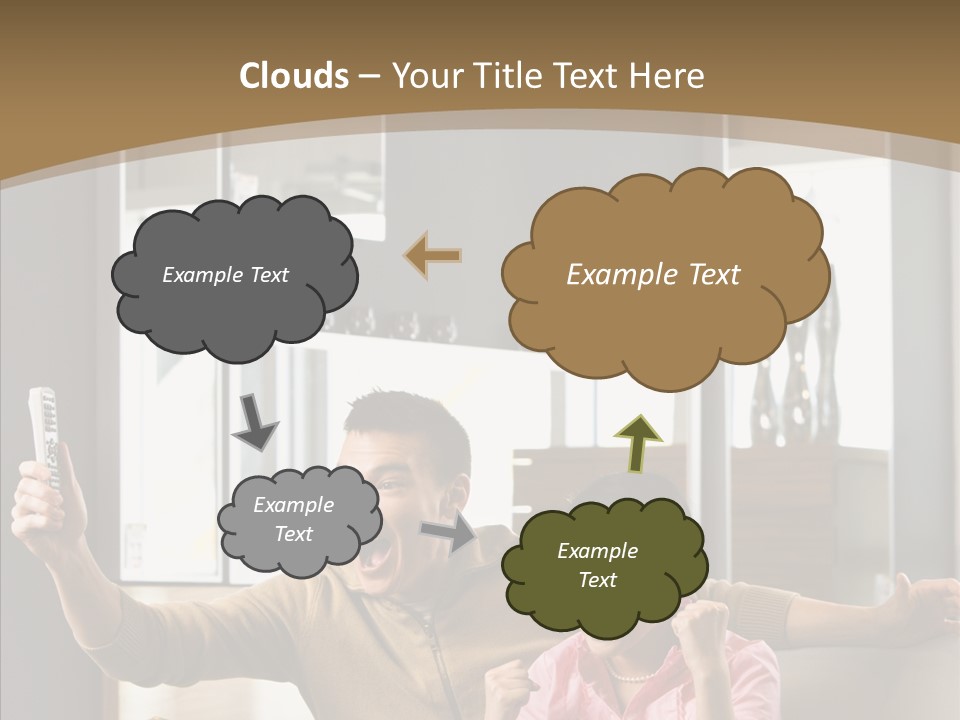 Clouds – Your Title Text Here

Example Text

Example Text

Example Text

Example Text